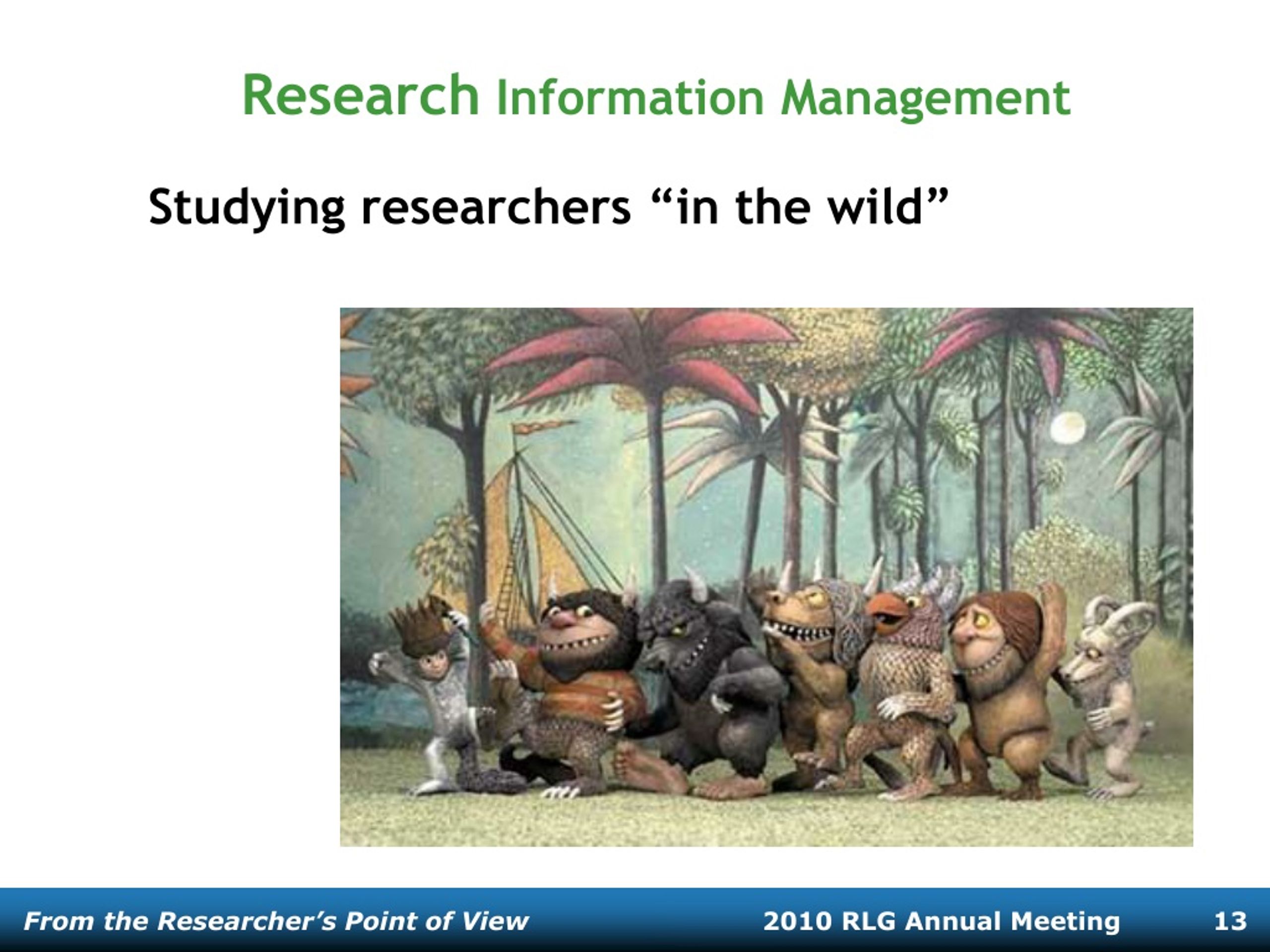 Research Information Management

Studying researchers “in the wild”

From the Researcher’s Point of View 2010 RLG Annual Meeting 13